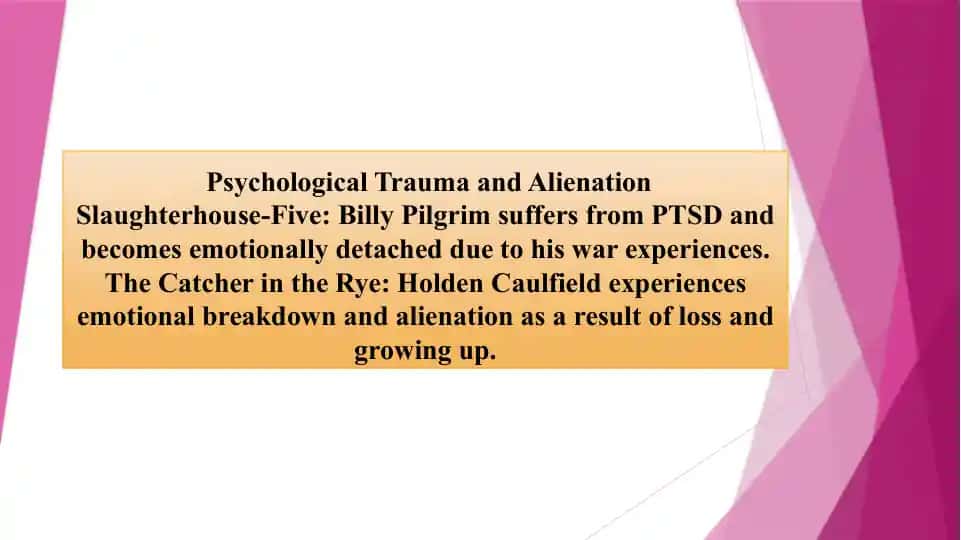 Psychological Trauma and Alienation
Slaughterhouse-Five: Billy Pilgrim suffers from PTSD and becomes emotionally detached due to his war experiences.
The Catcher in the Rye: Holden Caulfield experiences emotional breakdown and alienation as a result of loss and growing up.